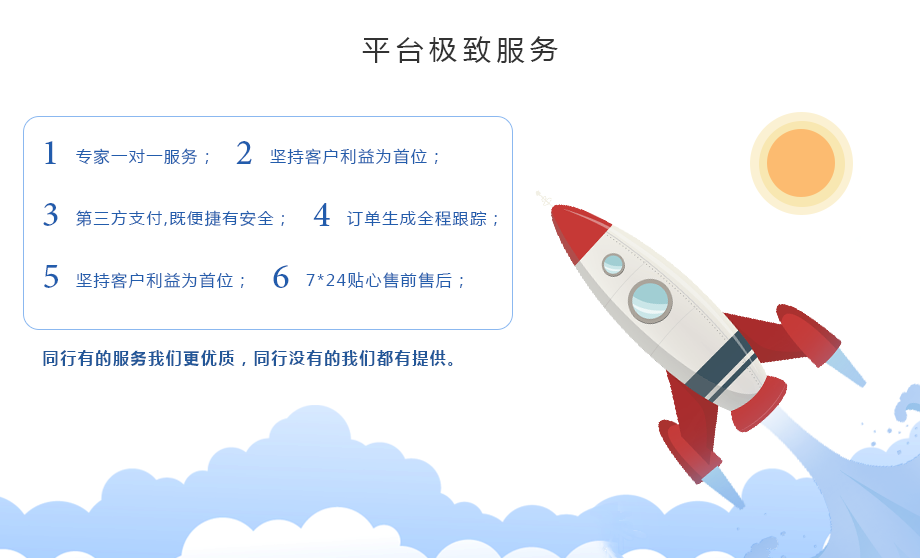 平台极致服务

1 专家一对一服务； 2 坚持客户利益为首位；

3 第三方支付,既便捷有安全； 4 订单生成全程跟踪；

5 坚持客户利益为首位； 6 7*24贴心售前售后；

同行有的服务我们更优质，同行没有的我们都有提供。